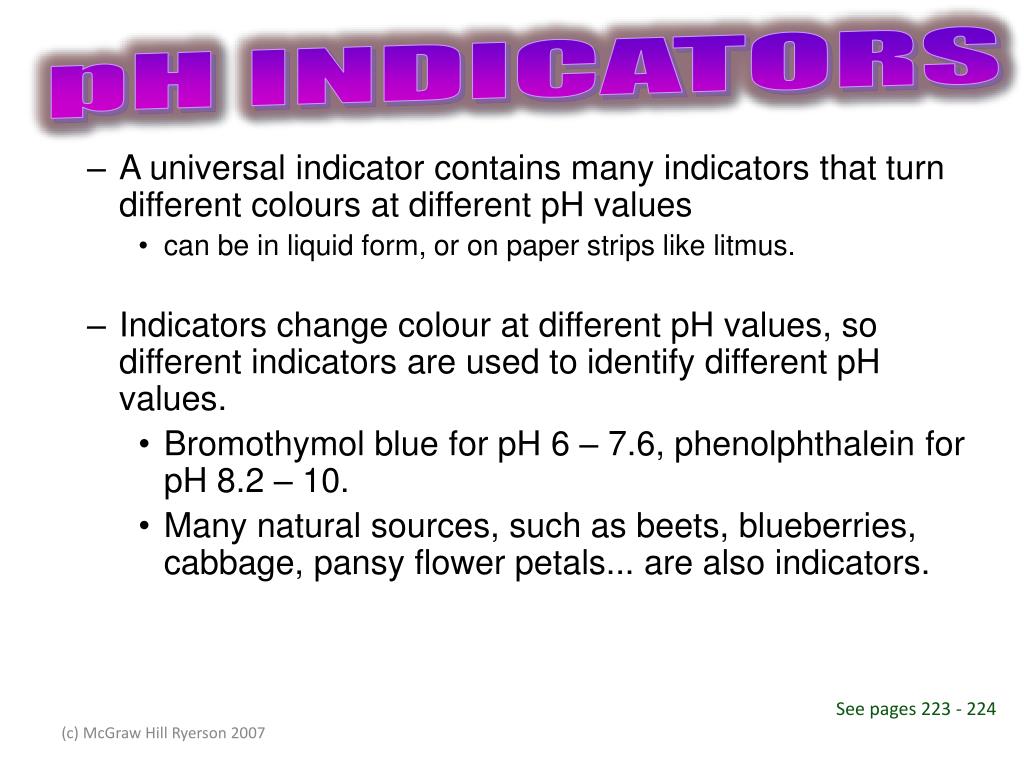 pH INDICATORS

– A universal indicator contains many indicators that turn different colours at different pH values

• can be in liquid form, or on paper strips like litmus.

– Indicators change colour at different pH values, so different indicators are used to identify different pH values.

• Bromothymol blue for pH 6 – 7.6, phenolphthalein for pH 8.2 – 10.

• Many natural sources, such as beets, blueberries, cabbage, pansy flower petals... are also indicators.

See pages 223 - 224

(c) McGraw Hill Ryerson 2007